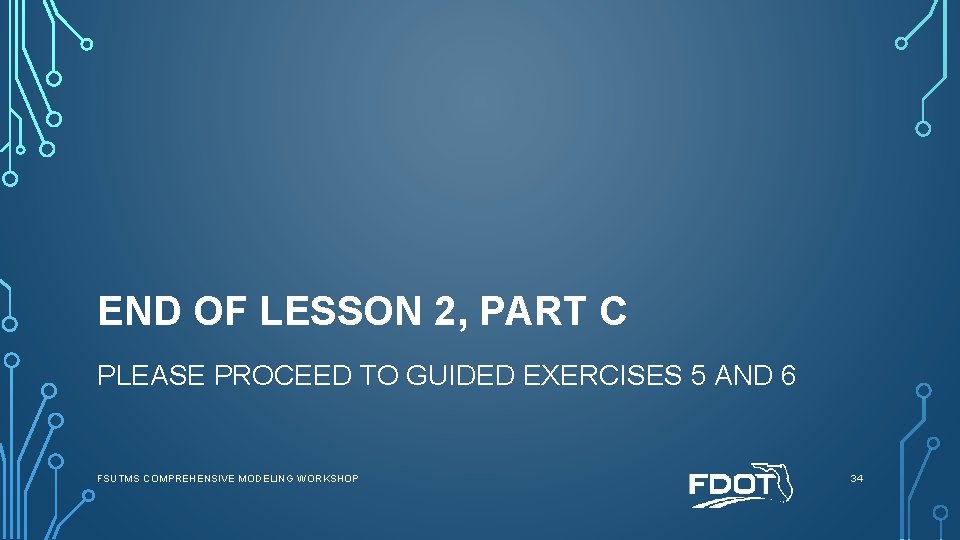 END OF LESSON 2, PART C

PLEASE PROCEED TO GUIDED EXERCISES 5 AND 6

FSUTMS COMPREHENSIVE MODELING WORKSHOP

FDOT

34